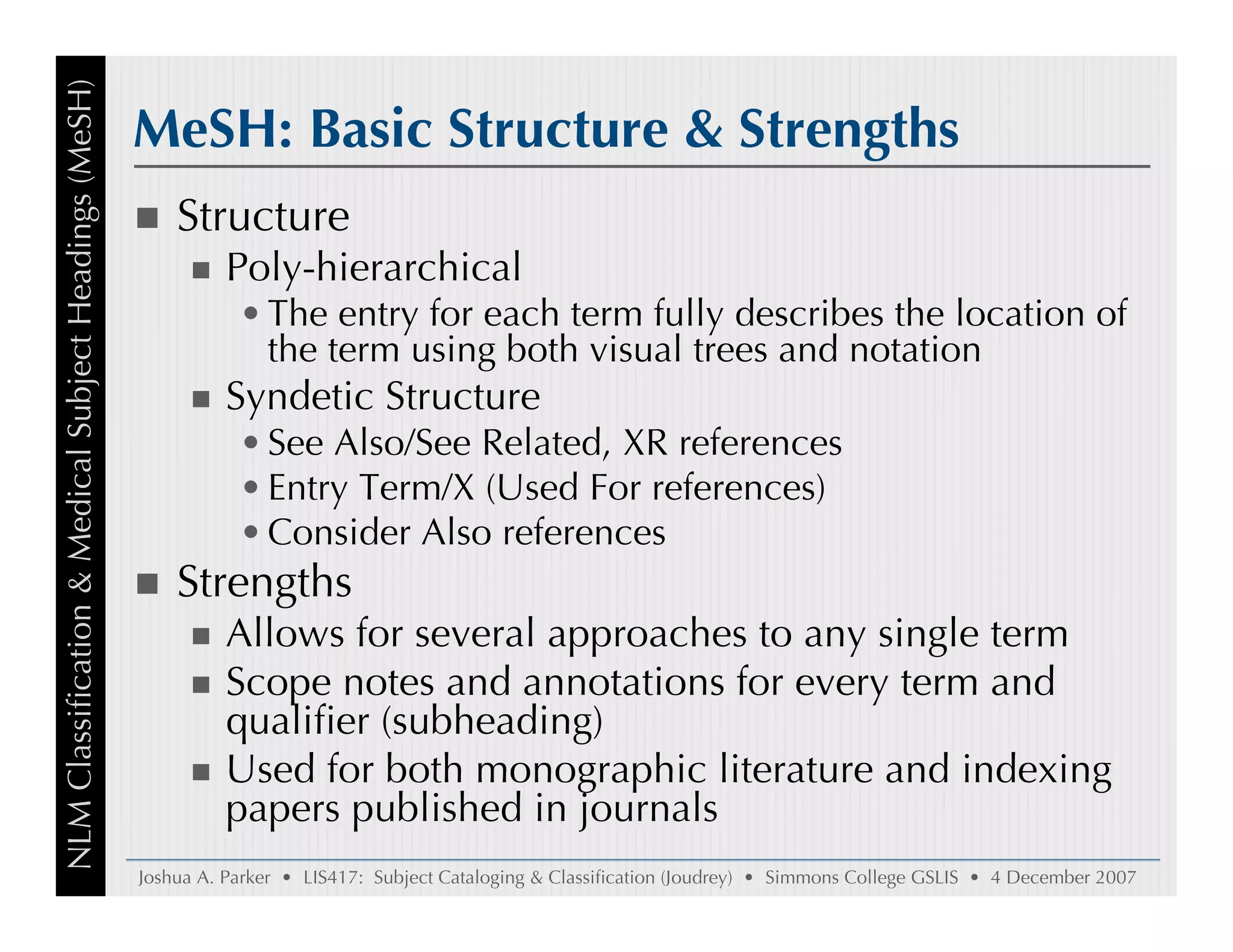 NLM Classification & Medical Subject Headings (MeSH)

MeSH: Basic Structure & Strengths

■ Structure
■ Poly-hierarchical
• The entry for each term fully describes the location of the term using both visual trees and notation
■ Syndetic Structure
• See Also/See Related, XR references
• Entry Term/X (Used For references)
• Consider Also references
■ Strengths
■ Allows for several approaches to any single term
■ Scope notes and annotations for every term and qualifier (subheading)
■ Used for both monographic literature and indexing papers published in journals

Joshua A. Parker • LIS417: Subject Cataloging & Classification (Joudrey) • Simmons College GSLIS • 4 December 2007